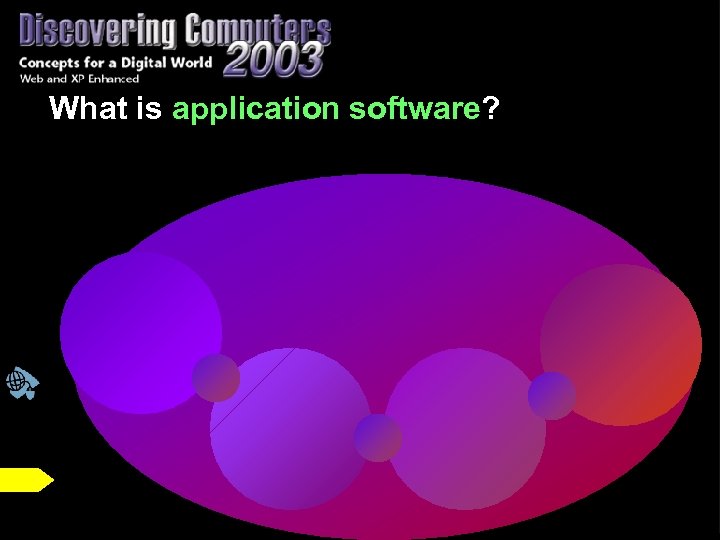 Discovering Computers 2003
Concepts for a Digital World
Web and XP Enhanced

What is application software?